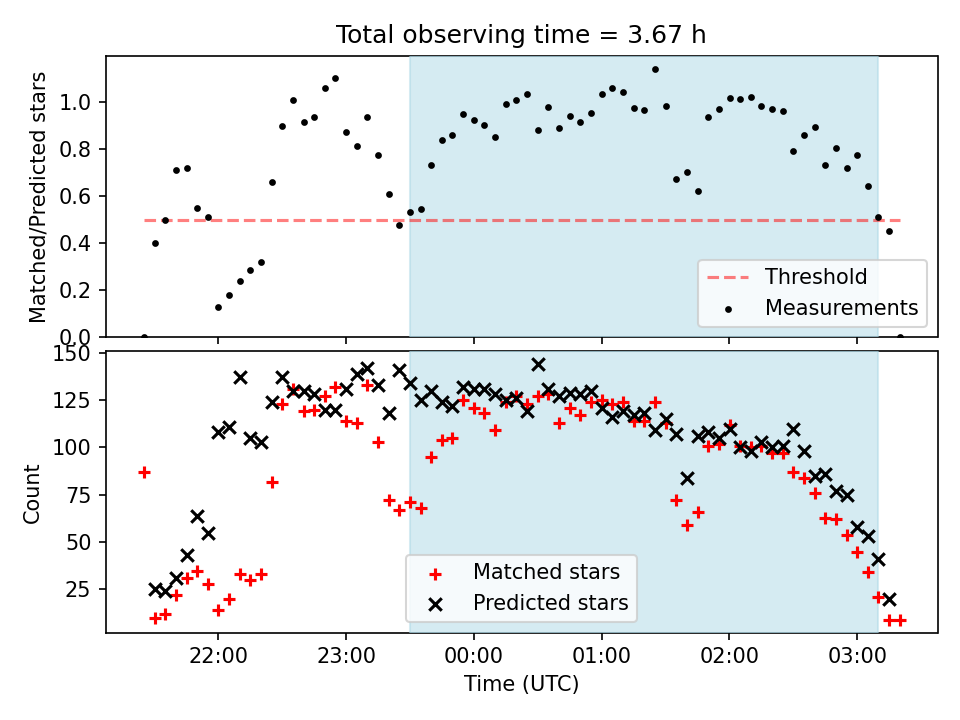 Total observing time = 3.67 h

Matched/Predicted stars

1.0
0.8
0.6
0.4
0.2
0.0

Threshold
Measurements

Count

150
125
100
75
50
25

Matched stars
Predicted stars

22:00
23:00
00:00
01:00
02:00
03:00

Time (UTC)